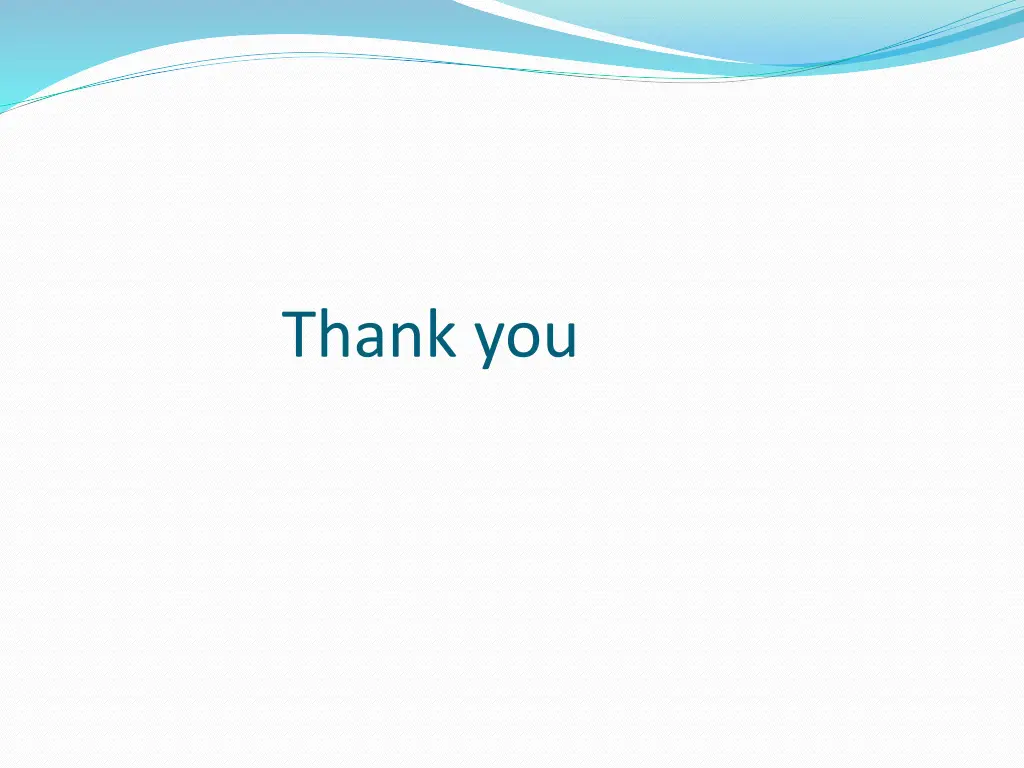 Thank you